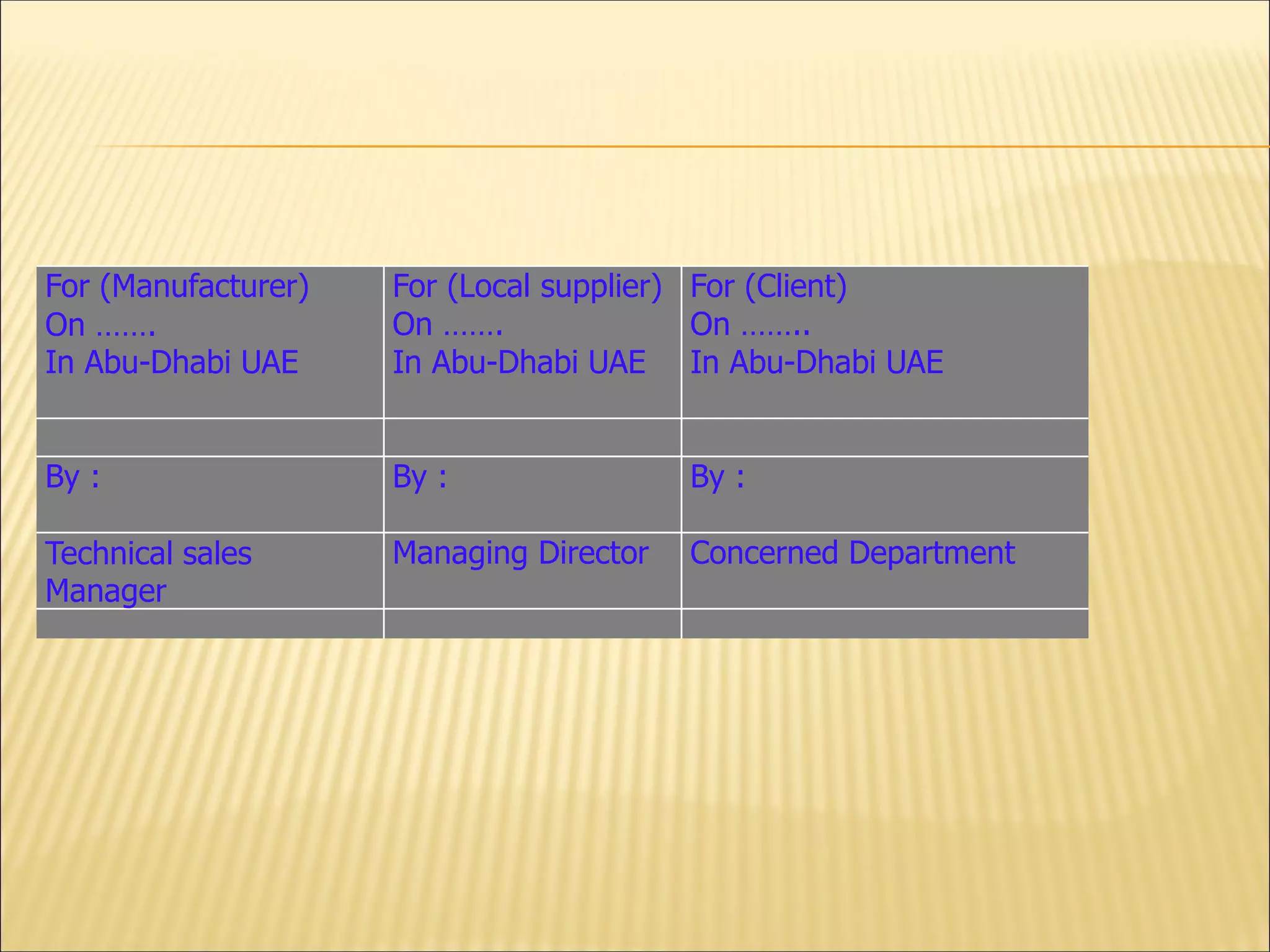 | For (Manufacturer) On ……. In Abu-Dhabi UAE | For (Local supplier) On ……. In Abu-Dhabi UAE | For (Client) On …….. In Abu-Dhabi UAE |
|---|---|---|
| | | |
| By : | By : | By : |
| Technical sales Manager | Managing Director | Concerned Department |
| | | |